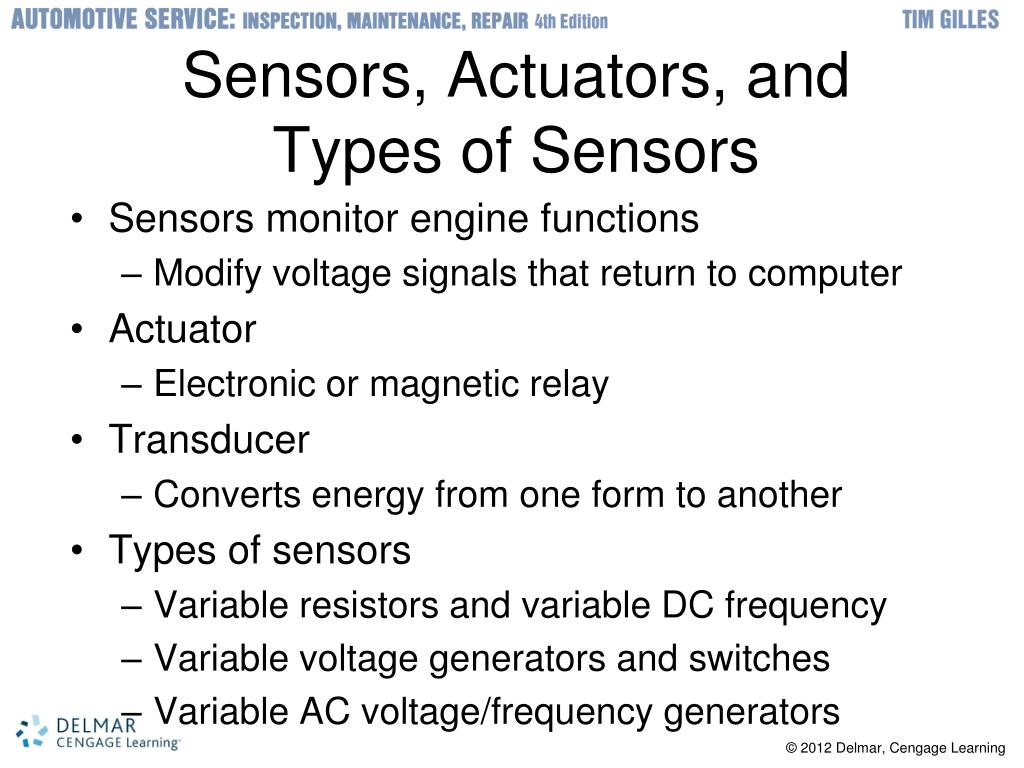 AUTOMOTIVE SERVICE: INSPECTION, MAINTENANCE, REPAIR 4th Edition
TIM GILLES

Sensors, Actuators, and Types of Sensors

• Sensors monitor engine functions
  – Modify voltage signals that return to computer
• Actuator
  – Electronic or magnetic relay
• Transducer
  – Converts energy from one form to another
• Types of sensors
  – Variable resistors and variable DC frequency
  – Variable voltage generators and switches
  – Variable AC voltage/frequency generators

DELMAR CENGAGE Learning

© 2012 Delmar, Cengage Learning